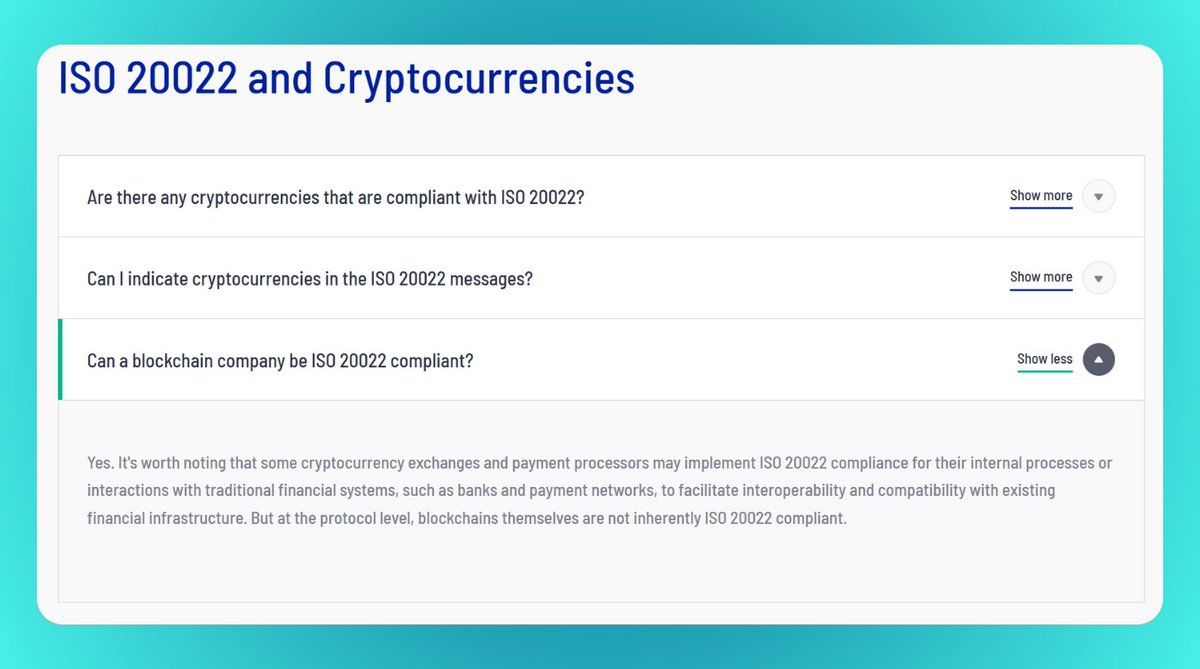 ISO 20022 and Cryptocurrencies

Are there any cryptocurrencies that are compliant with ISO 20022?

Show more

Can I indicate cryptocurrencies in the ISO 20022 messages?

Show more

Can a blockchain company be ISO 20022 compliant?

Show less

Yes. It's worth noting that some cryptocurrency exchanges and payment processors may implement ISO 20022 compliance for their internal processes or interactions with traditional financial systems, such as banks and payment networks, to facilitate interoperability and compatibility with existing financial infrastructure. But at the protocol level, blockchains themselves are not inherently ISO 20022 compliant.